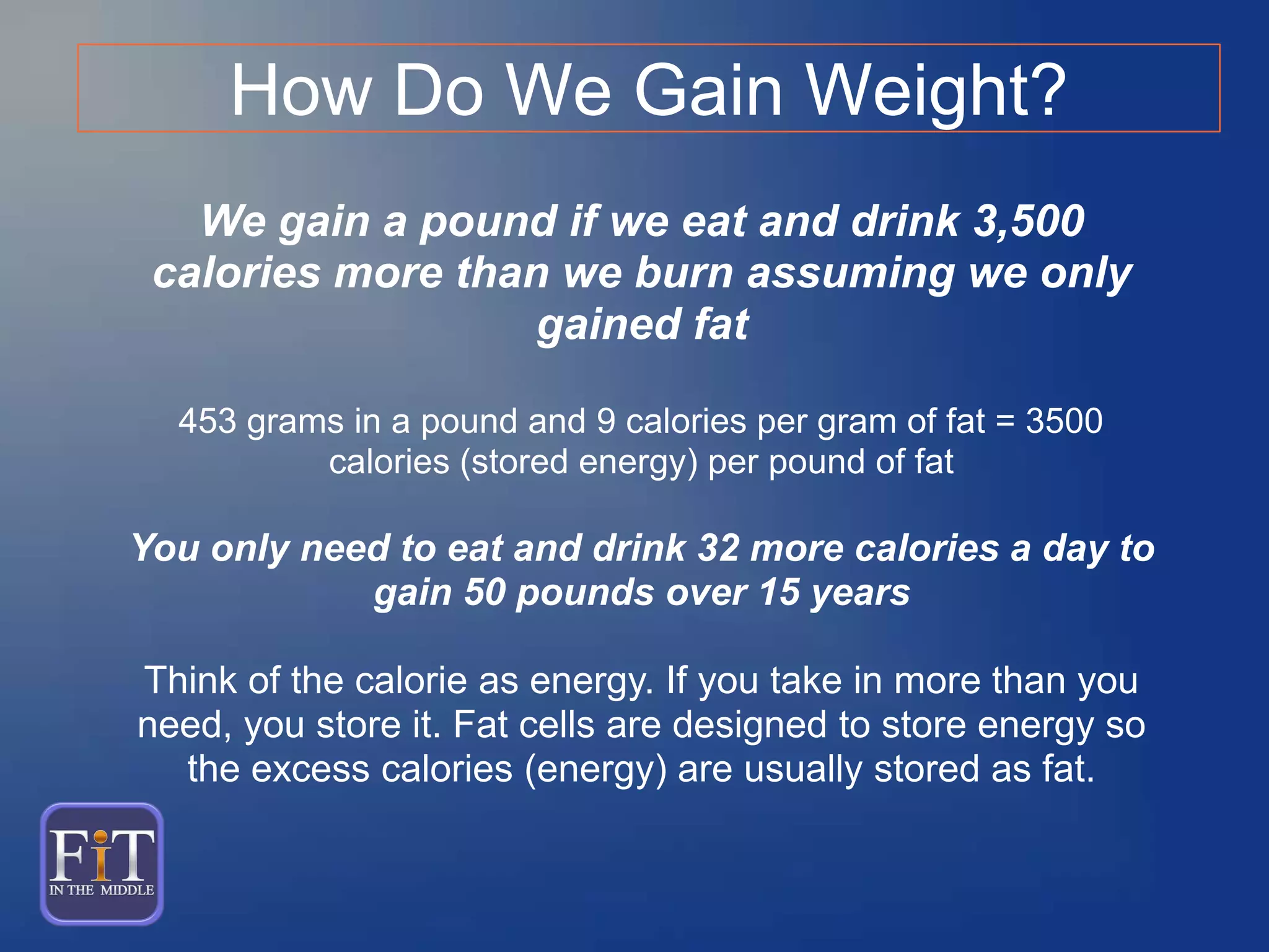 How Do We Gain Weight?

We gain a pound if we eat and drink 3,500 calories more than we burn assuming we only gained fat

453 grams in a pound and 9 calories per gram of fat = 3500 calories (stored energy) per pound of fat

You only need to eat and drink 32 more calories a day to gain 50 pounds over 15 years

Think of the calorie as energy. If you take in more than you need, you store it. Fat cells are designed to store energy so the excess calories (energy) are usually stored as fat.

FiT
IN THE MIDDLE